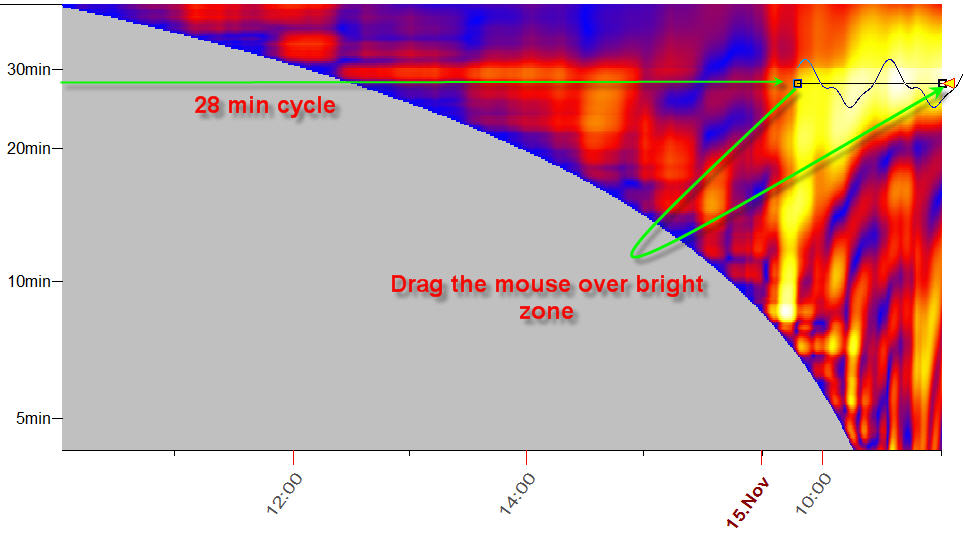 30min
20min
10min
5min
28 min cycle
Drag the mouse over bright zone
12:00
14:00
15.Nov
10:00